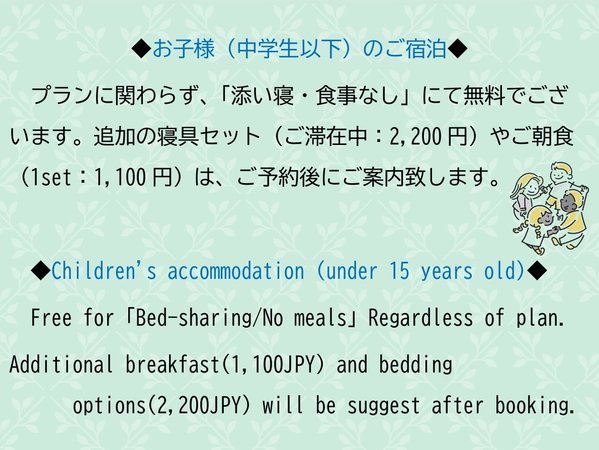 ◆お子様（中学生以下）のご宿泊◆

プランに関わらず、「添い寝・食事なし」にて無料でございます。追加の寝具セット（ご滞在中：2,200円）やご朝食（1set：1,100円）は、ご予約後にご案内致します。

◆Children's accommodation (under 15 years old)◆

Free for「Bed-sharing/No meals」Regardless of plan.

Additional breakfast(1,100JPY) and bedding options(2,200JPY) will be suggest after booking.